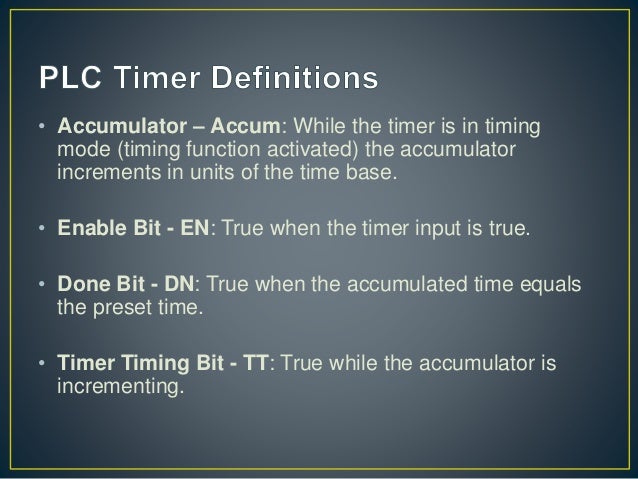 PLC Timer Definitions

• Accumulator – Accum: While the timer is in timing mode (timing function activated) the accumulator increments in units of the time base.

• Enable Bit - EN: True when the timer input is true.

• Done Bit - DN: True when the accumulated time equals the preset time.

• Timer Timing Bit - TT: True while the accumulator is incrementing.